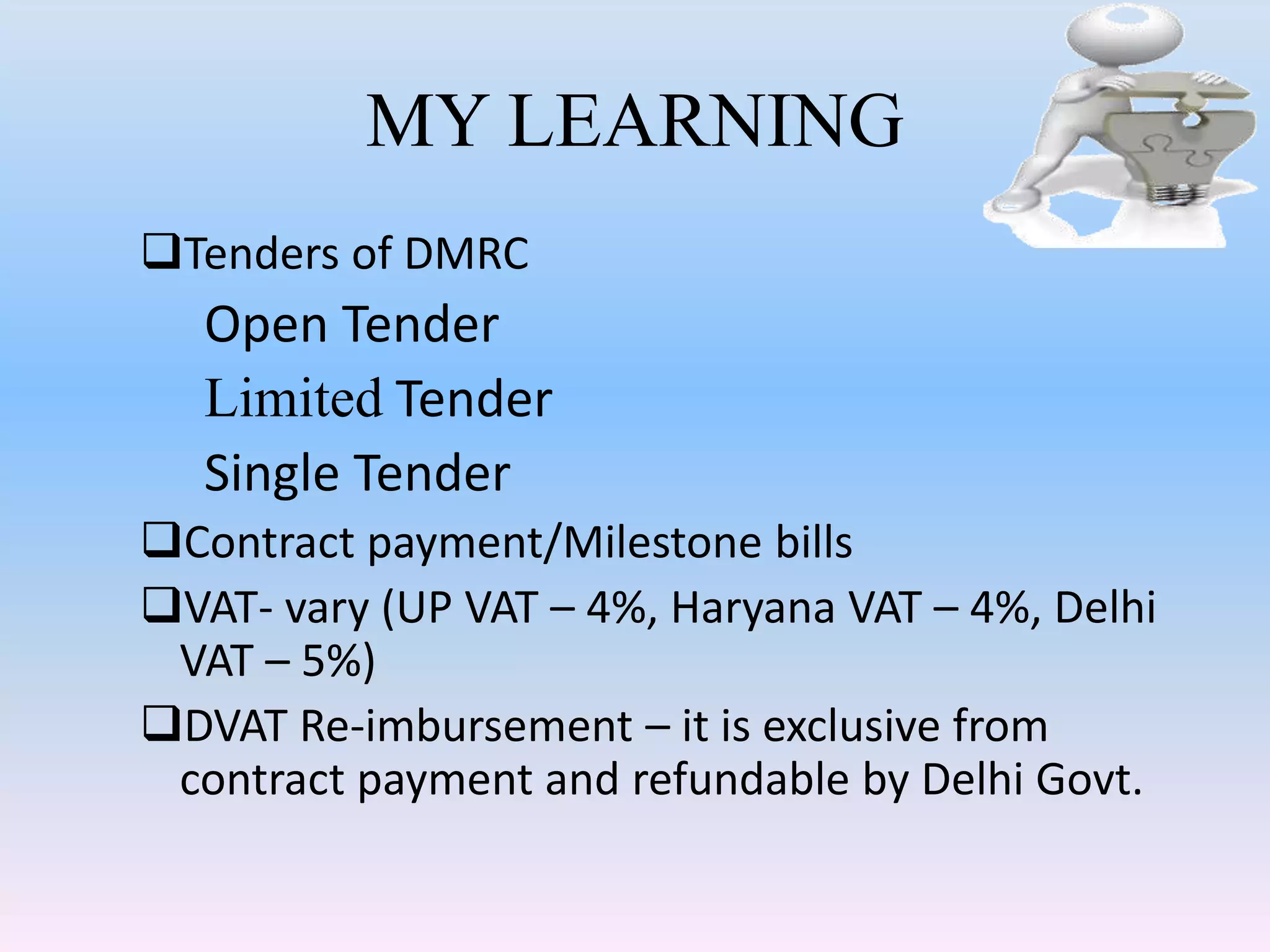 MY LEARNING

❑Tenders of DMRC

Open Tender

Limited Tender

Single Tender

❑Contract payment/Milestone bills

❑VAT- vary (UP VAT – 4%, Haryana VAT – 4%, Delhi VAT – 5%)

❑DVAT Re-imbursement – it is exclusive from contract payment and refundable by Delhi Govt.